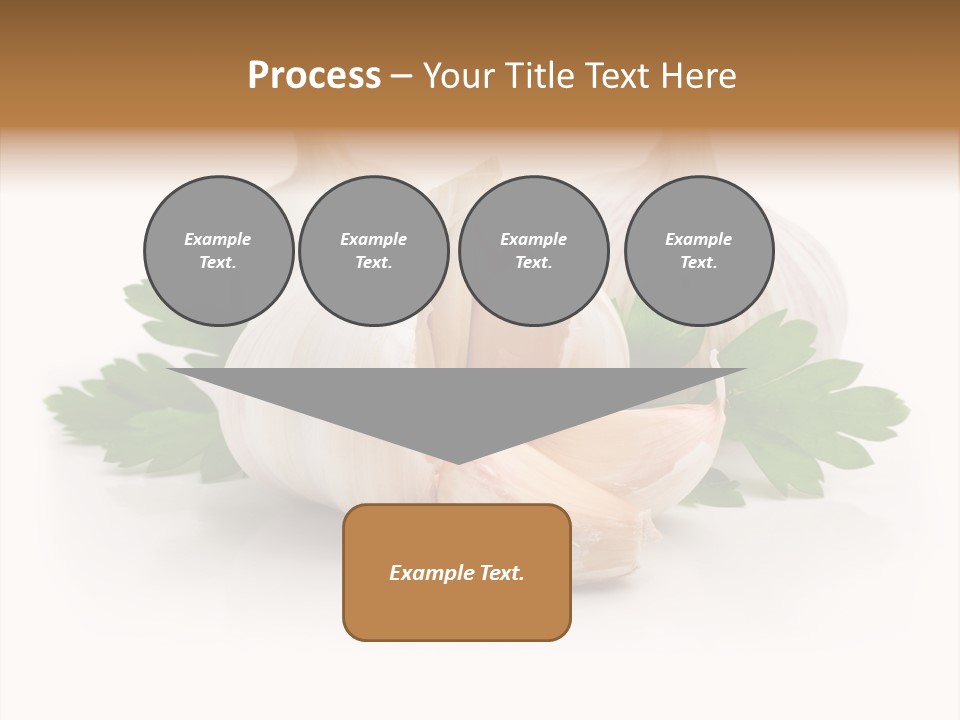 Process – Your Title Text Here

Example Text.

Example Text.

Example Text.

Example Text.

Example Text.